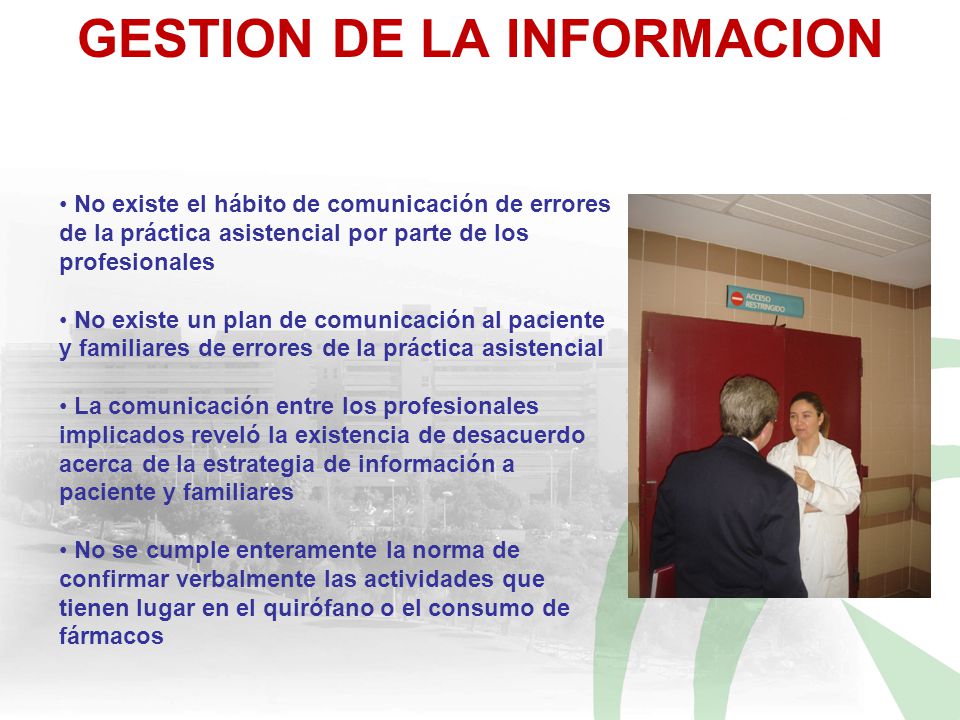 GESTION DE LA INFORMACION

• No existe el hábito de comunicación de errores de la práctica asistencial por parte de los profesionales

• No existe un plan de comunicación al paciente y familiares de errores de la práctica asistencial

• La comunicación entre los profesionales implicados reveló la existencia de desacuerdo acerca de la estrategia de información a paciente y familiares

• No se cumple enteramente la norma de confirmar verbalmente las actividades que tienen lugar en el quirófano o el consumo de fármacos

ACCESO RESTRINGIDO